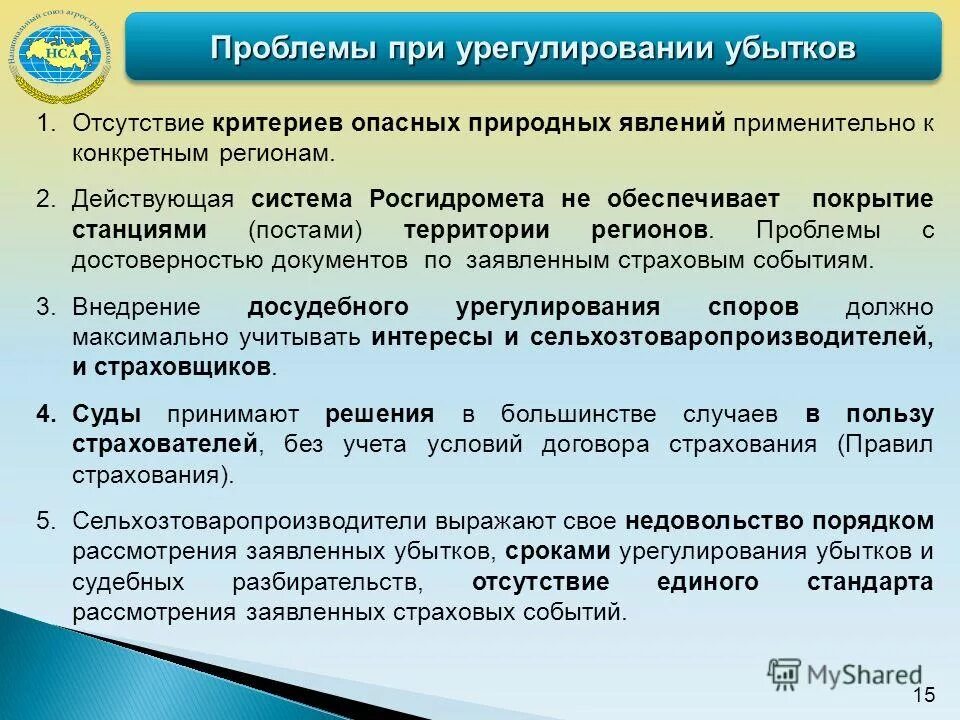 Национальный союз агростраховщиков
НСА

Проблемы при урегулировании убытков

1. Отсутствие критериев опасных природных явлений применительно к конкретным регионам.

2. Действующая система Росгидромета не обеспечивает покрытие станциями (постами) территории регионов. Проблемы с достоверностью документов по заявленным страховым событиям.

3. Внедрение досудебного урегулирования споров должно максимально учитывать интересы и сельхозтоваропроизводителей, и страховщиков.

4. Суды принимают решения в большинстве случаев в пользу страхователей, без учета условий договора страхования (Правил страхования).

5. Сельхозтоваропроизводители выражают свое недовольство порядком рассмотрения заявленных убытков, сроками урегулирования убытков и судебных разбирательств, отсутствие единого стандарта рассмотрения заявленных страховых событий.

MyShared

15